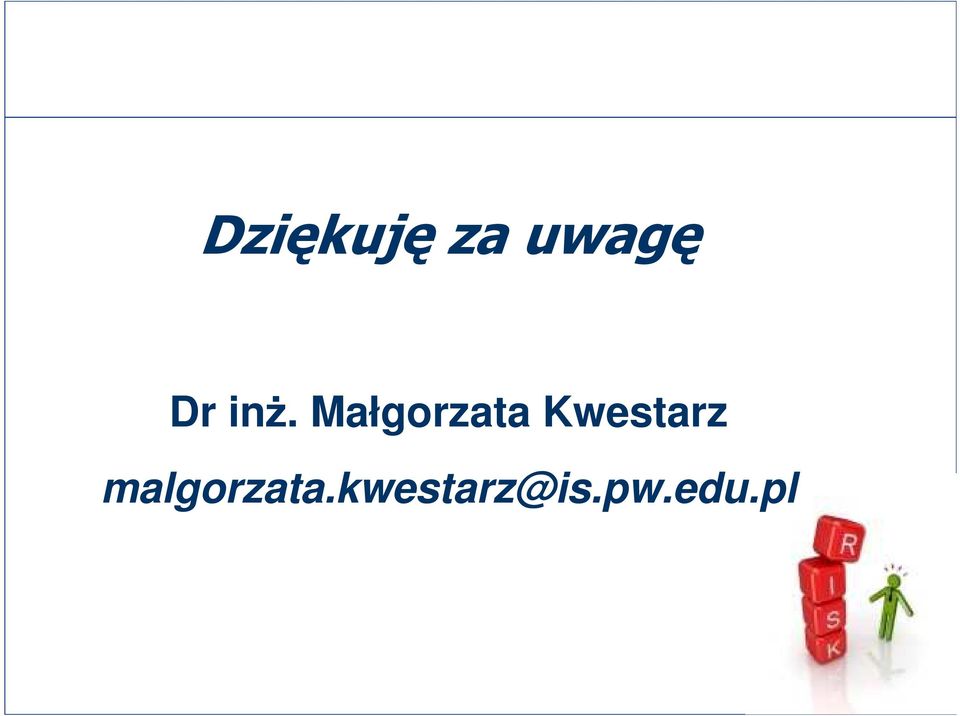 Dziękuję za uwagę

Dr inż. Małgorzata Kwestarz

malgorzata.kwestarz@is.pw.edu.pl

R
I
S
K